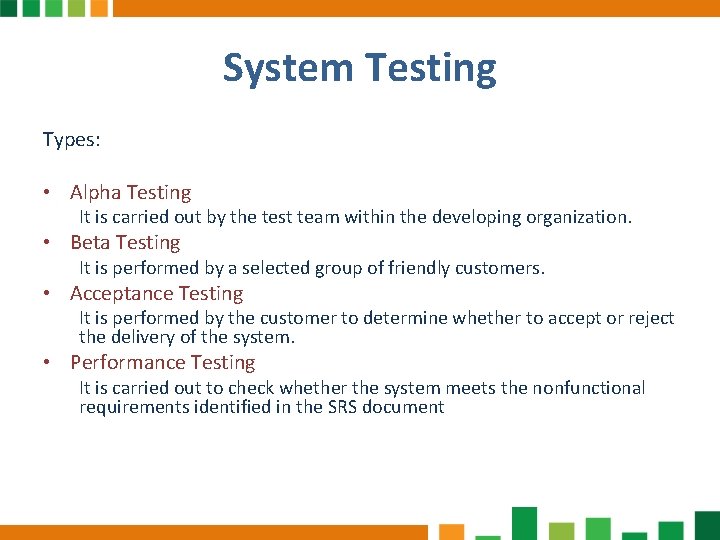 System Testing

Types:

• Alpha Testing
It is carried out by the test team within the developing organization.
• Beta Testing
It is performed by a selected group of friendly customers.
• Acceptance Testing
It is performed by the customer to determine whether to accept or reject the delivery of the system.
• Performance Testing
It is carried out to check whether the system meets the nonfunctional requirements identified in the SRS document